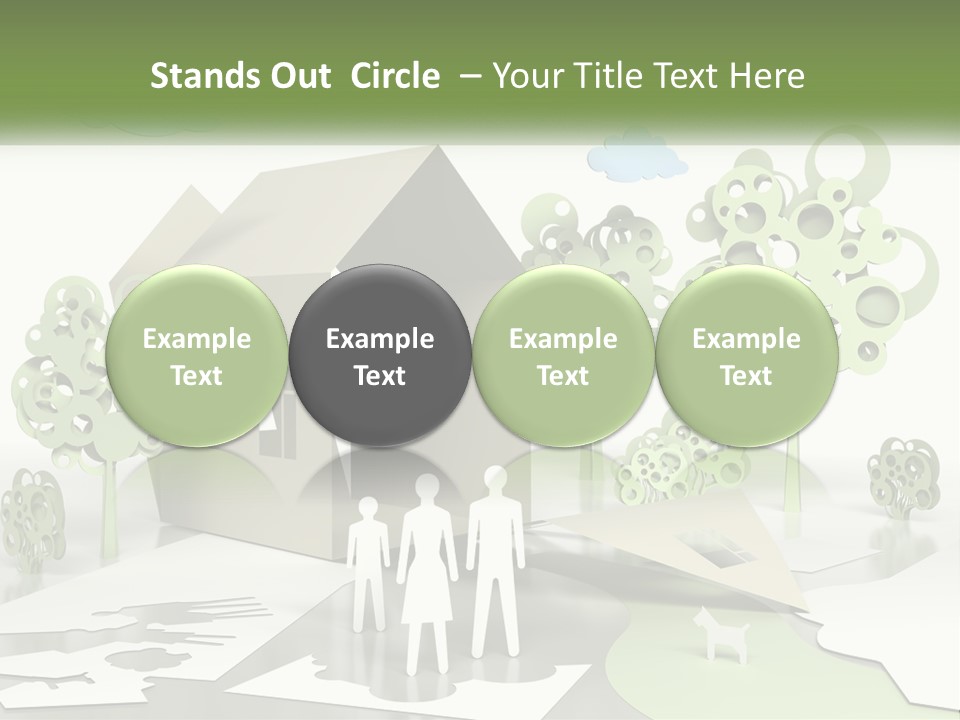 Stands Out Circle – Your Title Text Here

Example Text

Example Text

Example Text

Example Text